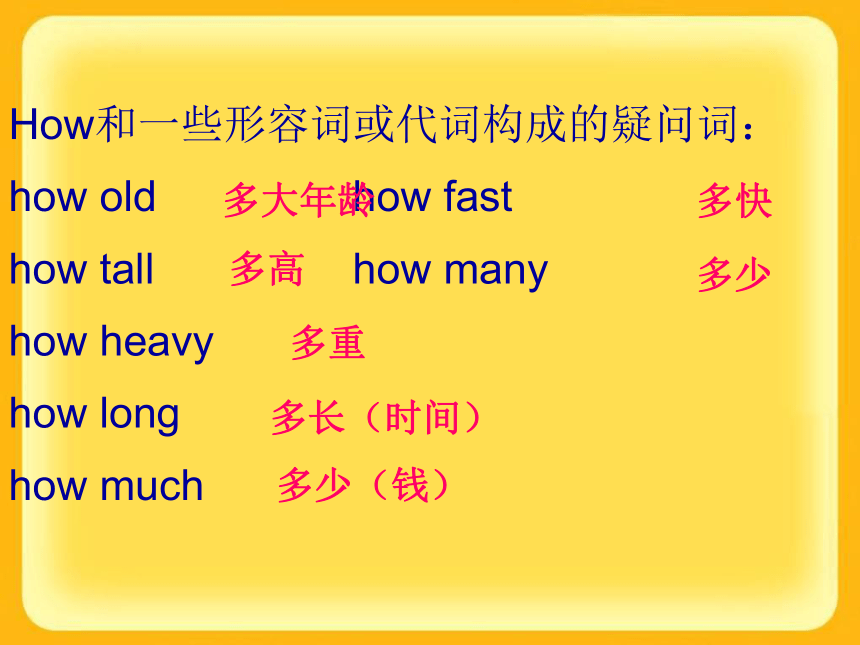 How和一些形容词或代词构成的疑问词：

how old 多大年龄 how fast 多快

how tall 多高 how many 多少

how heavy 多重

how long 多长（时间）

how much 多少（钱）